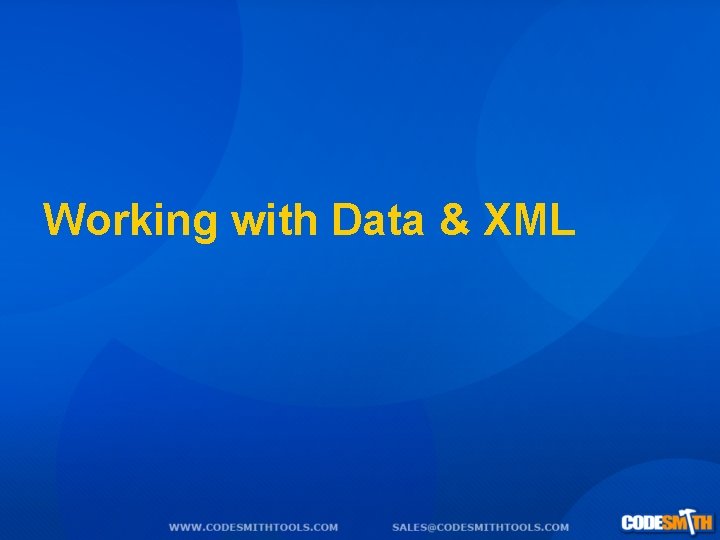 Working with Data & XML

WWW.CODESMITHTOOLS.COM SALES@CODESMITHTOOLS.COM

CODESMITH